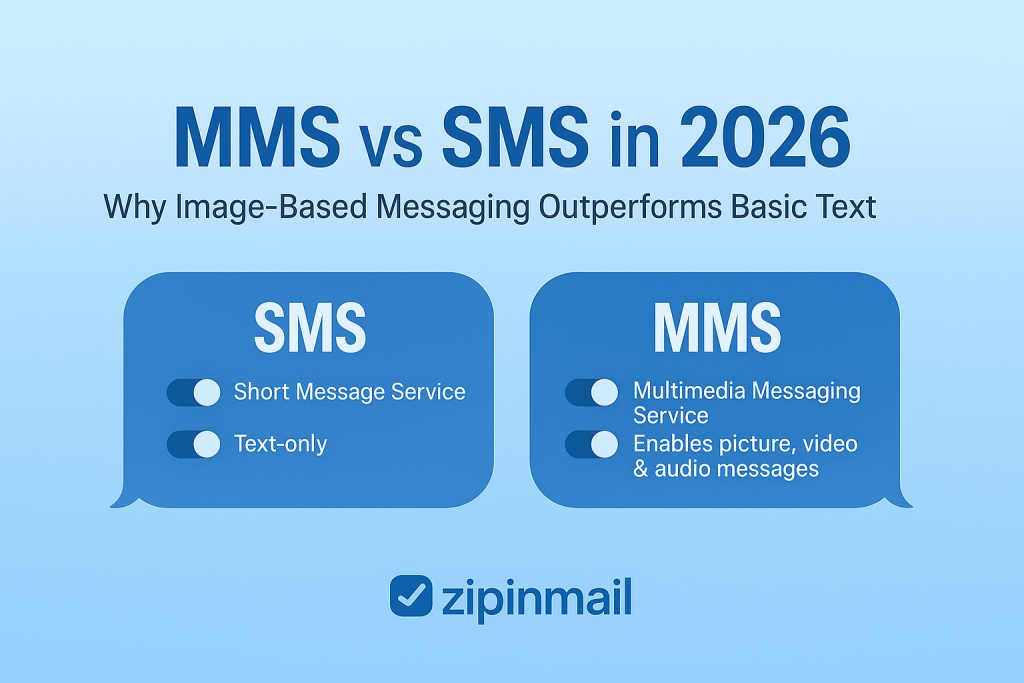 MMS vs SMS in 2026

Why Image-Based Messaging Outperforms Basic Text

SMS

Short Message Service

Text-only

MMS

Multimedia Messaging Service

Enables picture, video & audio messages

zipinmail